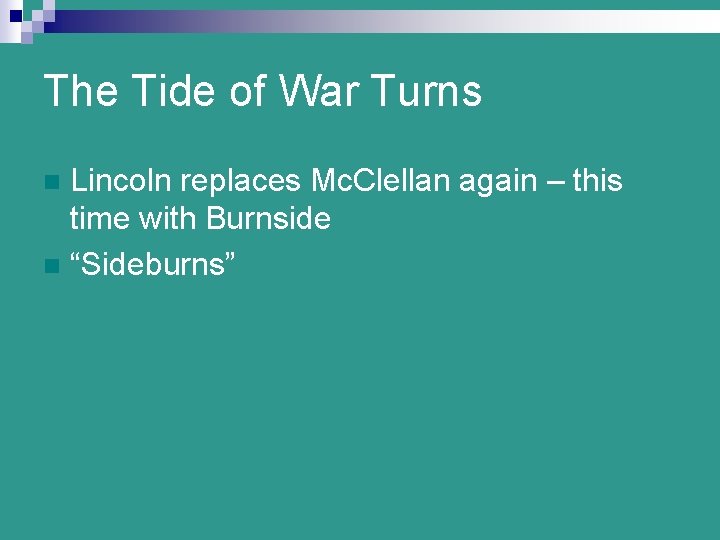 The Tide of War Turns

Lincoln replaces McClellan again – this time with Burnside

“Sideburns”